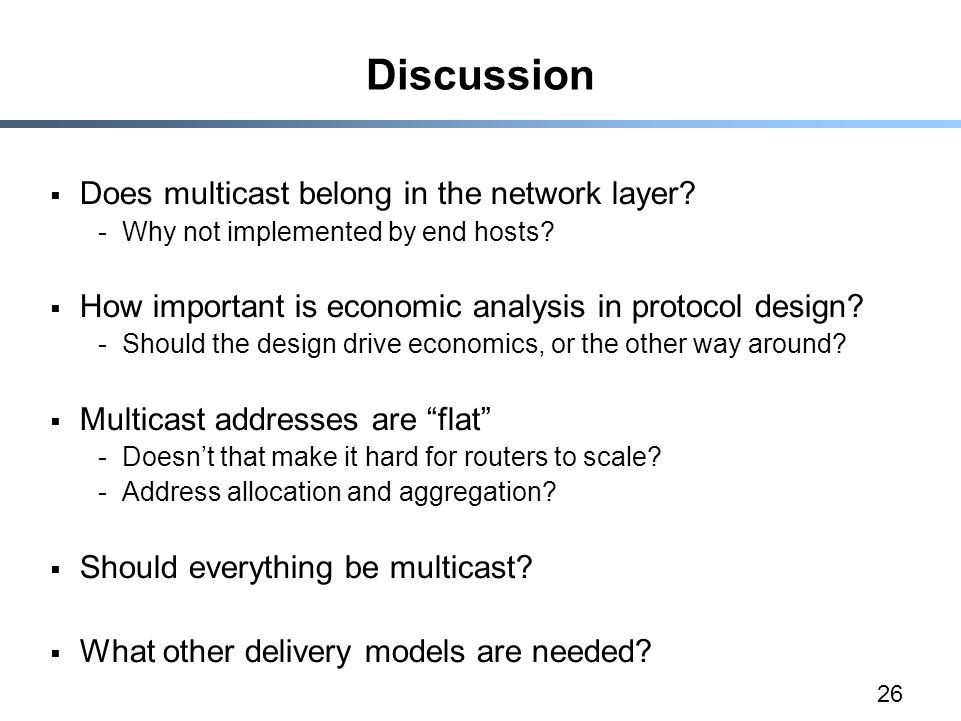 Discussion

▪ Does multicast belong in the network layer?
- Why not implemented by end hosts?

▪ How important is economic analysis in protocol design?
- Should the design drive economics, or the other way around?

▪ Multicast addresses are “flat”
- Doesn’t that make it hard for routers to scale?
- Address allocation and aggregation?

▪ Should everything be multicast?

▪ What other delivery models are needed?

26